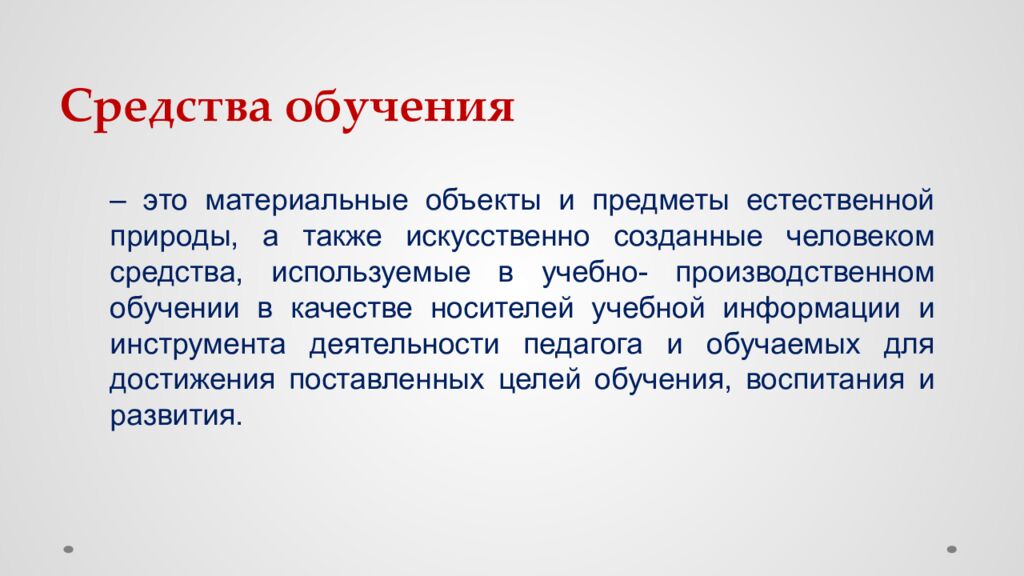 Средства обучения

– это материальные объекты и предметы естественной природы, а также искусственно созданные человеком средства, используемые в учебно- производственном обучении в качестве носителей учебной информации и инструмента деятельности педагога и обучаемых для достижения поставленных целей обучения, воспитания и развития.